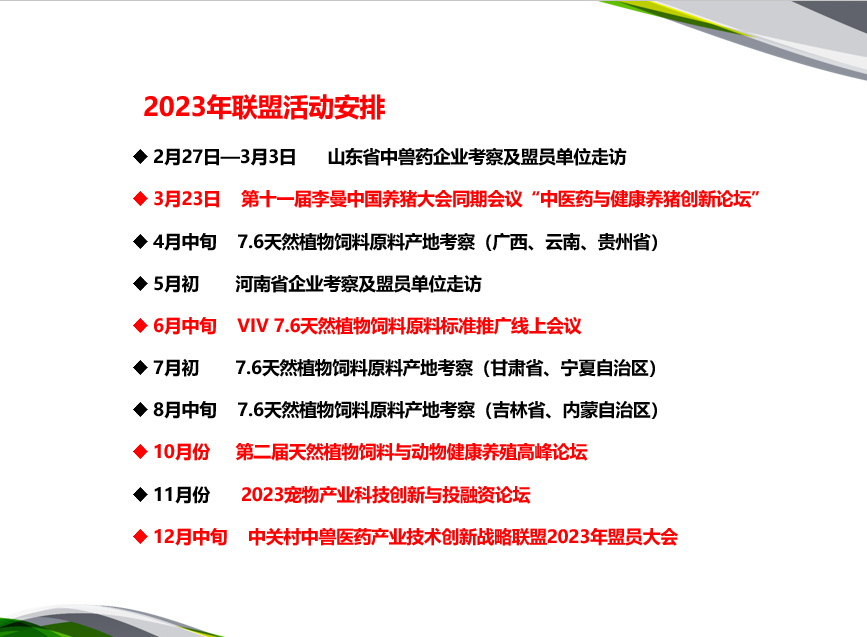 2023年联盟活动安排

◆ 2月27日—3月3日　山东省中兽药企业考察及盟员单位走访

◆ 3月23日　第十一届李曼中国养猪大会同期会议“中医药与健康养猪创新论坛”

◆ 4月中旬　7.6天然植物饲料原料产地考察（广西、云南、贵州省）

◆ 5月初　河南省企业考察及盟员单位走访

◆ 6月中旬　VIV 7.6天然植物饲料原料标准推广线上会议

◆ 7月初　7.6天然植物饲料原料产地考察（甘肃省、宁夏自治区）

◆ 8月中旬　7.6天然植物饲料原料产地考察（吉林省、内蒙自治区）

◆ 10月份　第二届天然植物饲料与动物健康养殖高峰论坛

◆ 11月份　2023宠物产业科技创新与投融资论坛

◆ 12月中旬　中关村中兽医药产业技术创新战略联盟2023年盟员大会